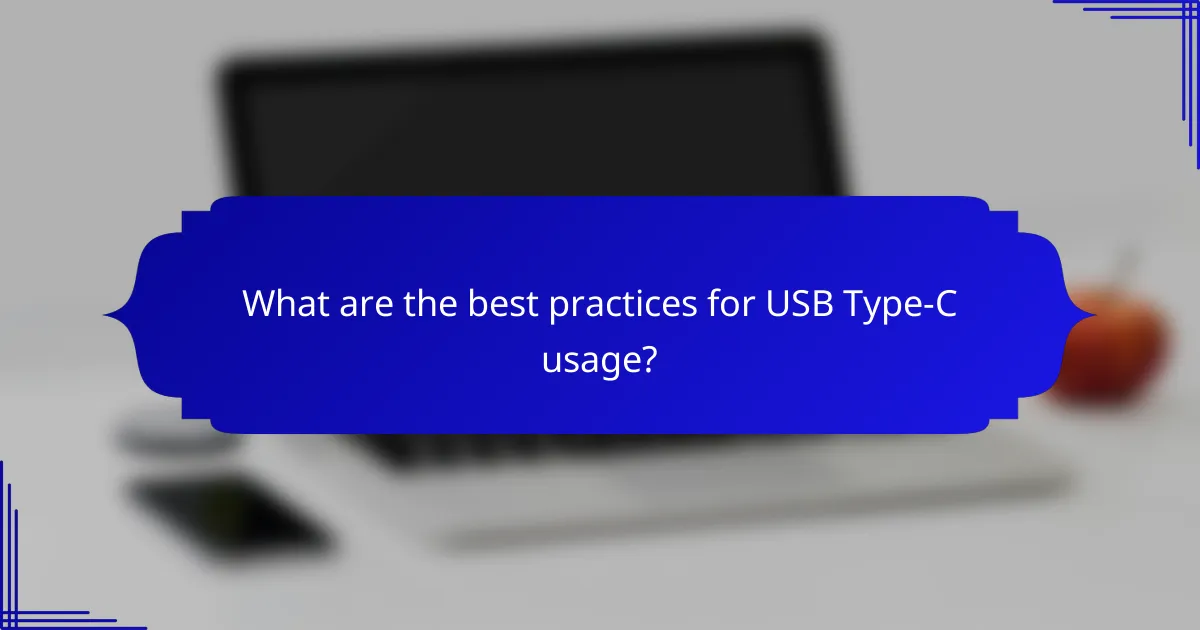 What are the best practices for USB Type-C usage?